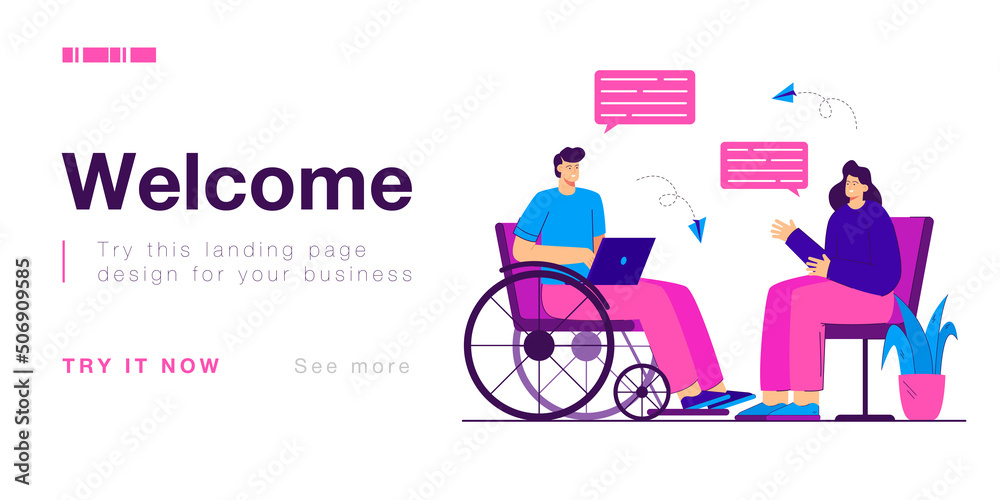 Welcome

Try this landing page design for your business

TRY IT NOW

See more

Adobe Stock | #506909585